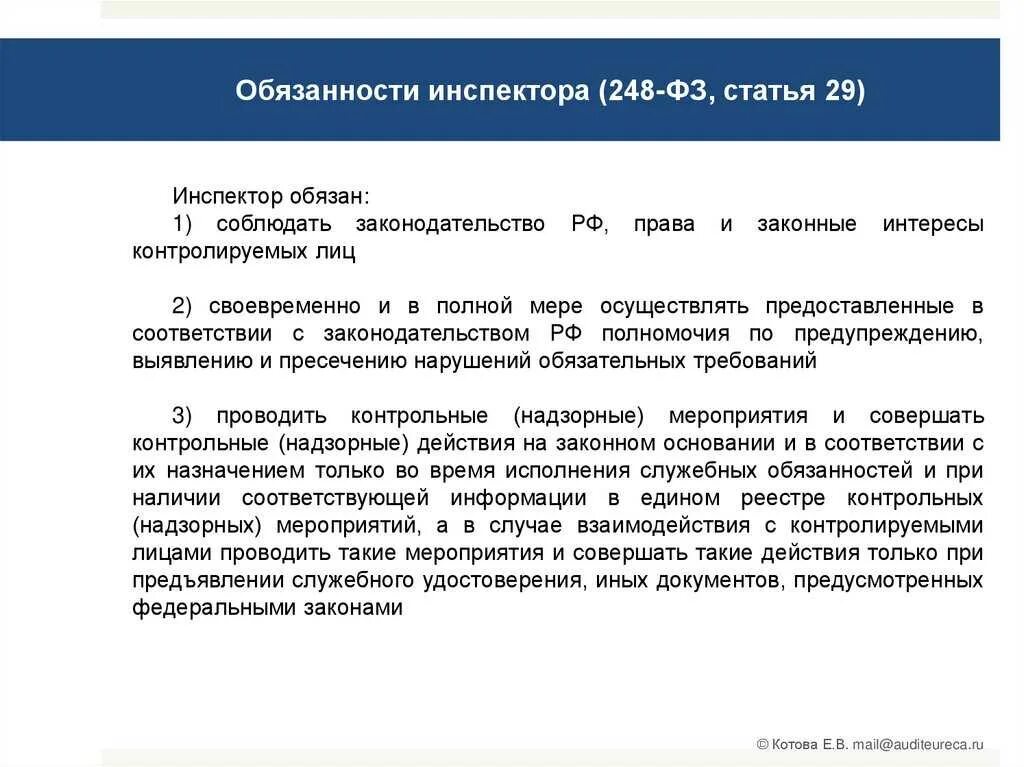 Обязанности инспектора (248-ФЗ, статья 29)

Инспектор обязан:
1) соблюдать законодательство РФ, права и законные интересы контролируемых лиц

2) своевременно и в полной мере осуществлять предоставленные в соответствии с законодательством РФ полномочия по предупреждению, выявлению и пресечению нарушений обязательных требований

3) проводить контрольные (надзорные) мероприятия и совершать контрольные (надзорные) действия на законном основании и в соответствии с их назначением только во время исполнения служебных обязанностей и при наличии соответствующей информации в едином реестре контрольных (надзорных) мероприятий, а в случае взаимодействия с контролируемыми лицами проводить такие мероприятия и совершать такие действия только при предъявлении служебного удостоверения, иных документов, предусмотренных федеральными законами

© Котова Е.В. mail@auditeureca.ru